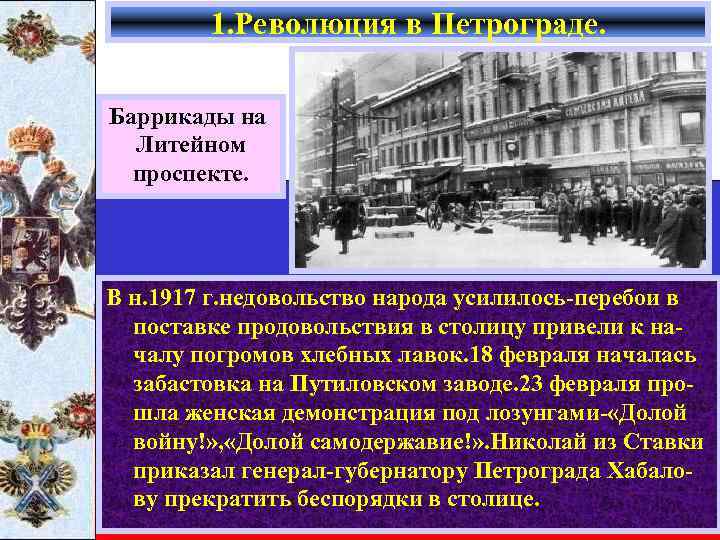 1.Революция в Петрограде.

Баррикады на Литейном проспекте.

В н.1917 г.недовольство народа усилилось-перебои в поставке продовольствия в столицу привели к началу погромов хлебных лавок.18 февраля началась забастовка на Путиловском заводе.23 февраля прошла женская демонстрация под лозунгами-«Долой войну!»,«Долой самодержавие!».Николай из Ставки приказал генерал-губернатору Петрограда Хабалову прекратить беспорядки в столице.